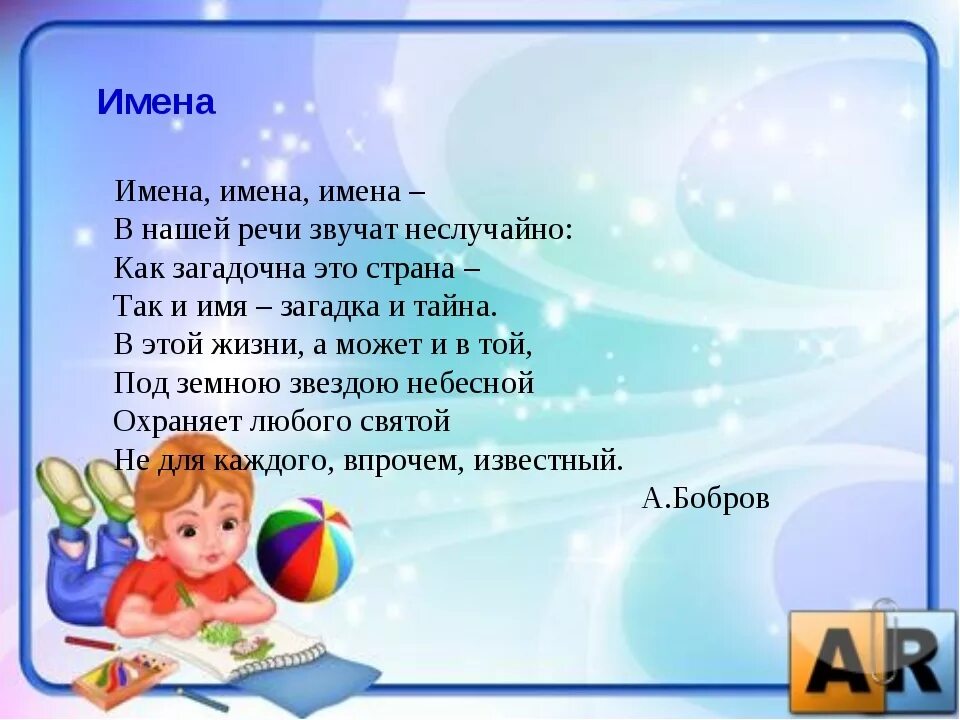 Имена

Имена, имена, имена –
В нашей речи звучат неслучайно:
Как загадочна это страна –
Так и имя – загадка и тайна.
В этой жизни, а может и в той,
Под земною звездою небесной
Охраняет любого святой
Не для каждого, впрочем, известный.
А.Бобров

AR